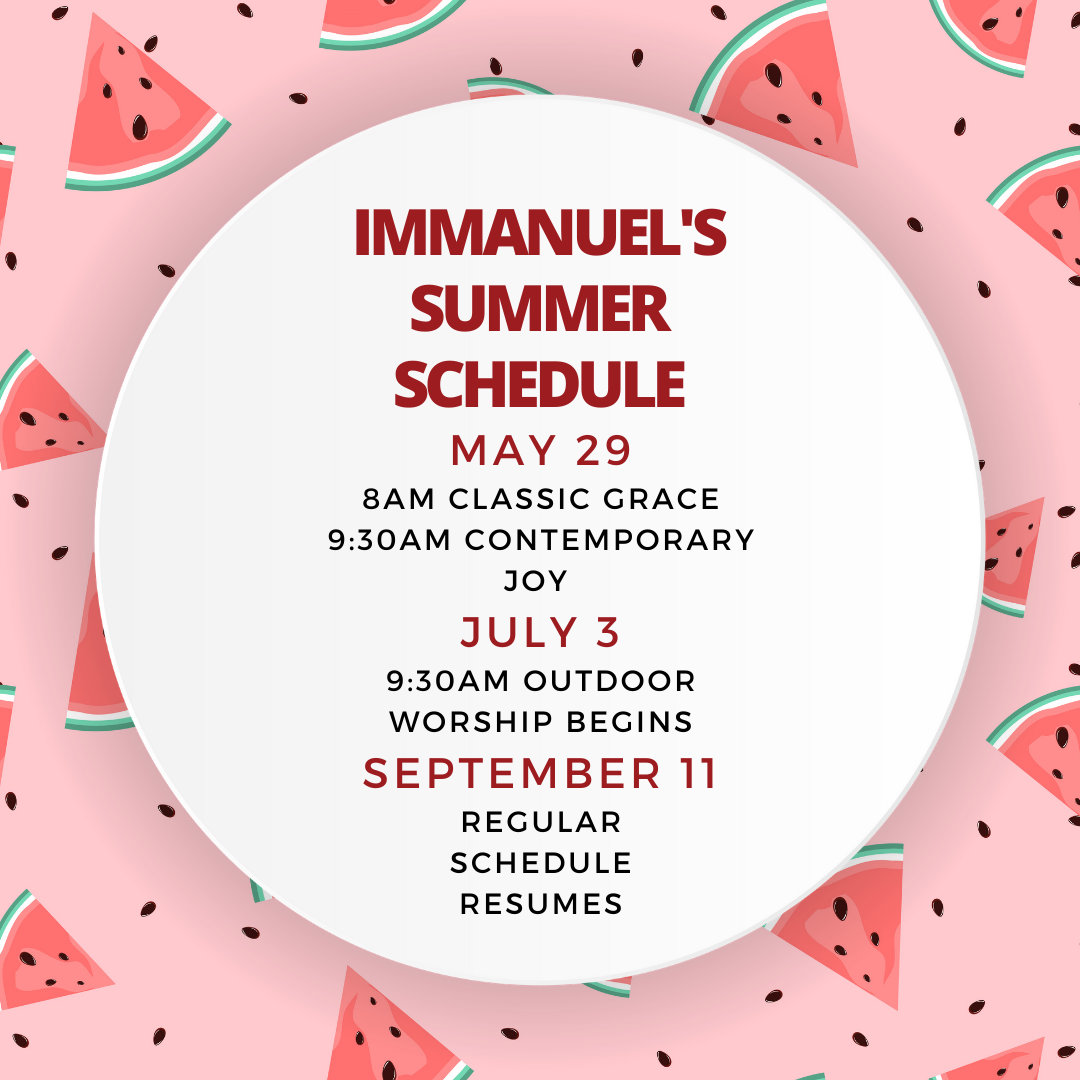 IMMANUEL'S SUMMER SCHEDULE

MAY 29

8AM CLASSIC GRACE
9:30AM CONTEMPORARY JOY

JULY 3

9:30AM OUTDOOR WORSHIP BEGINS

SEPTEMBER 11

REGULAR SCHEDULE RESUMES